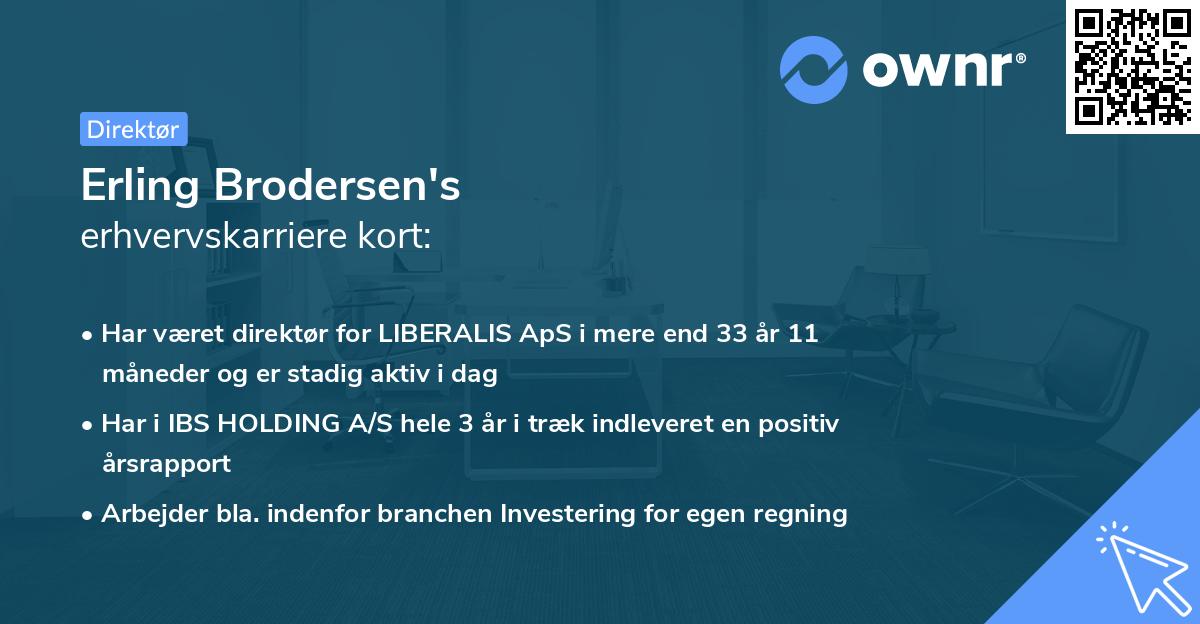 ownr®

Direktør

Erling Brodersen's
erhvervskarriere kort:

• Har været direktør for LIBERALIS ApS i mere end 33 år 11 måneder og er stadig aktiv i dag

• Har i IBS HOLDING A/S hele 3 år i træk indleveret en positiv årsrapport

• Arbejder bla. indenfor branchen Investering for egen regning